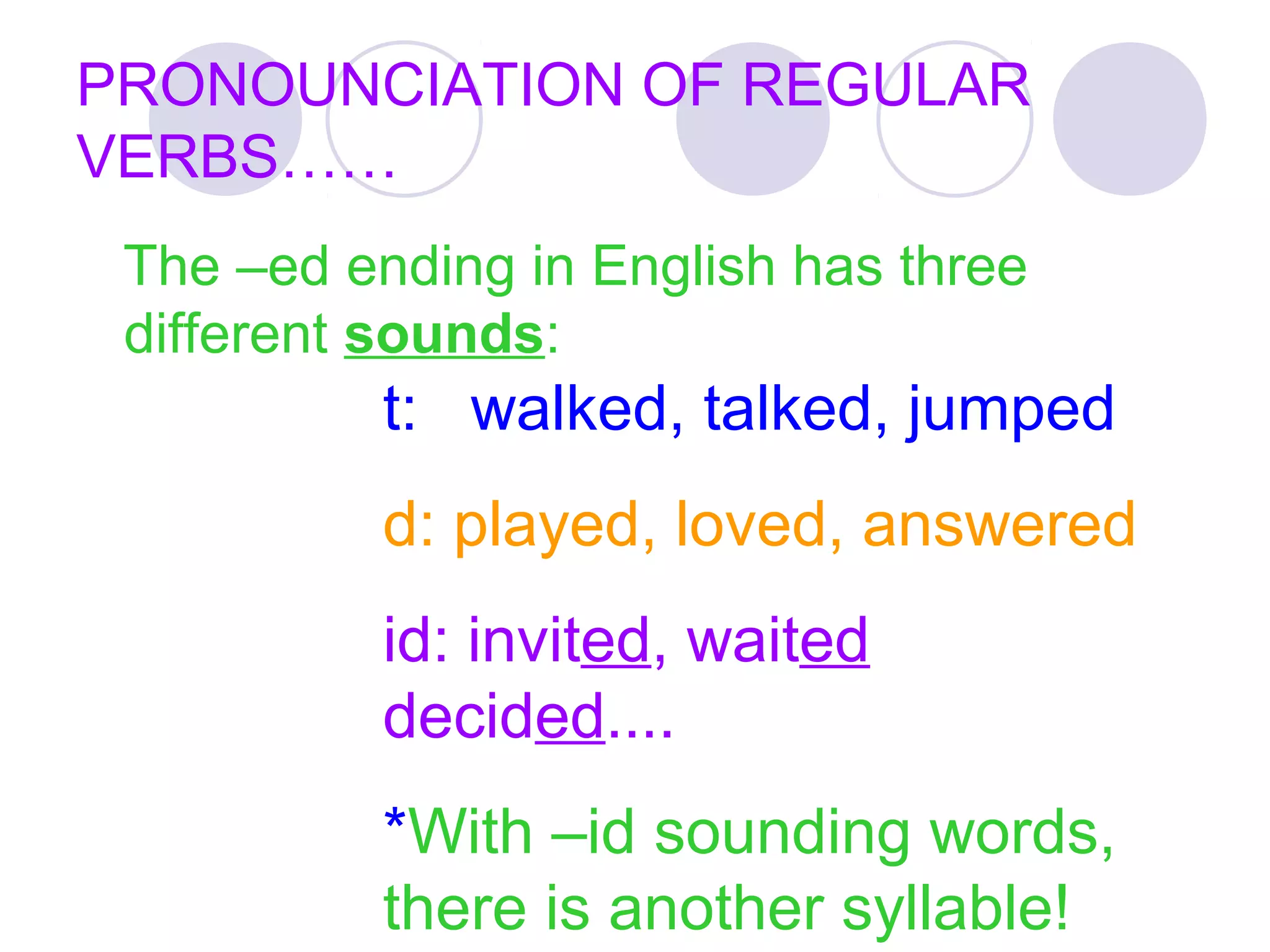 PRONOUNCIATION OF REGULAR VERBS……

The –ed ending in English has three different sounds:

t: walked, talked, jumped

d: played, loved, answered

id: invited, waited decided....

*With –id sounding words, there is another syllable!